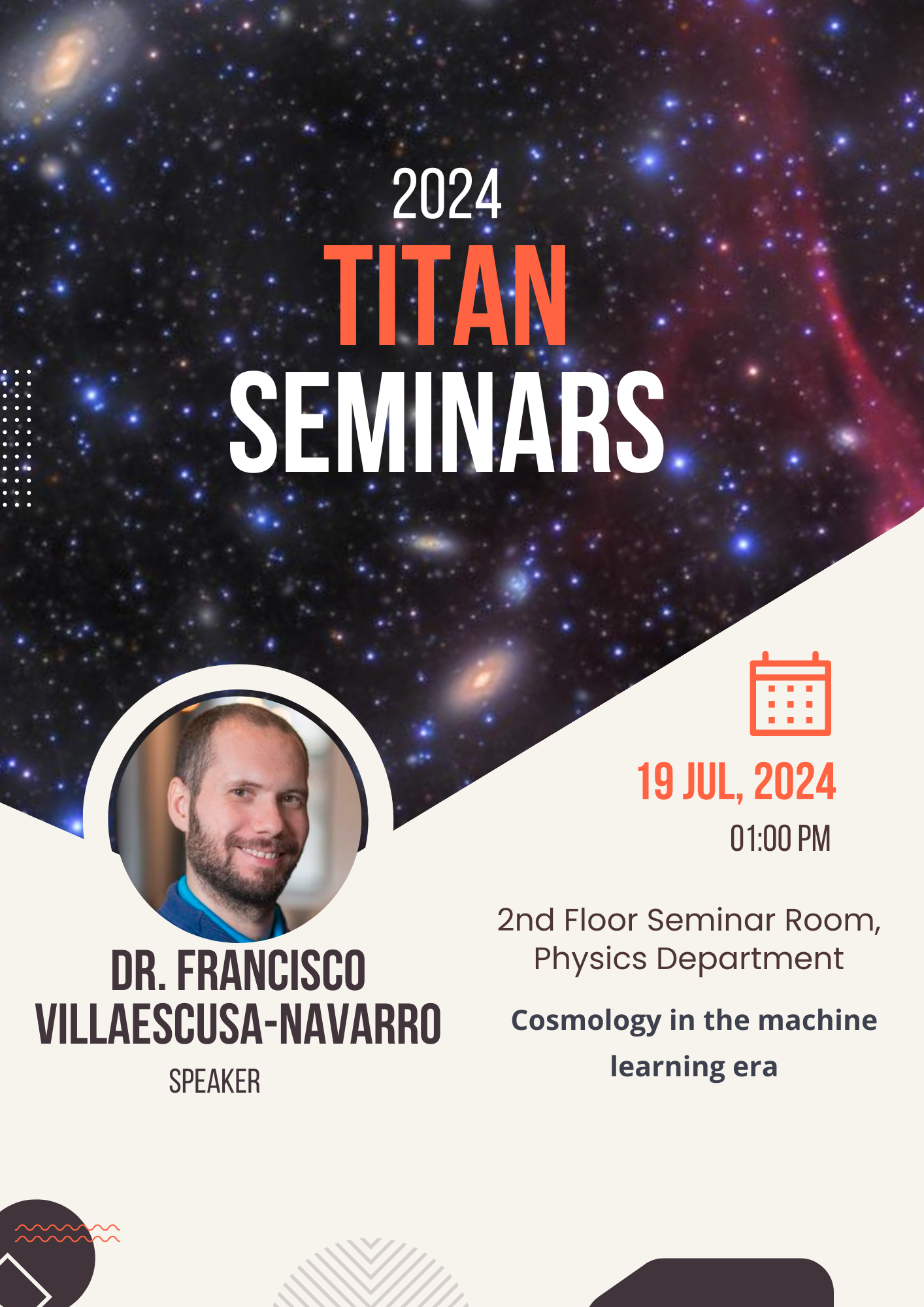 2024
TITAN
SEMINARS

19 JUL, 2024
01:00 PM

2nd Floor Seminar Room, Physics Department

Cosmology in the machine learning era

DR. FRANCISCO VILLAESCUSA-NAVARRO
SPEAKER